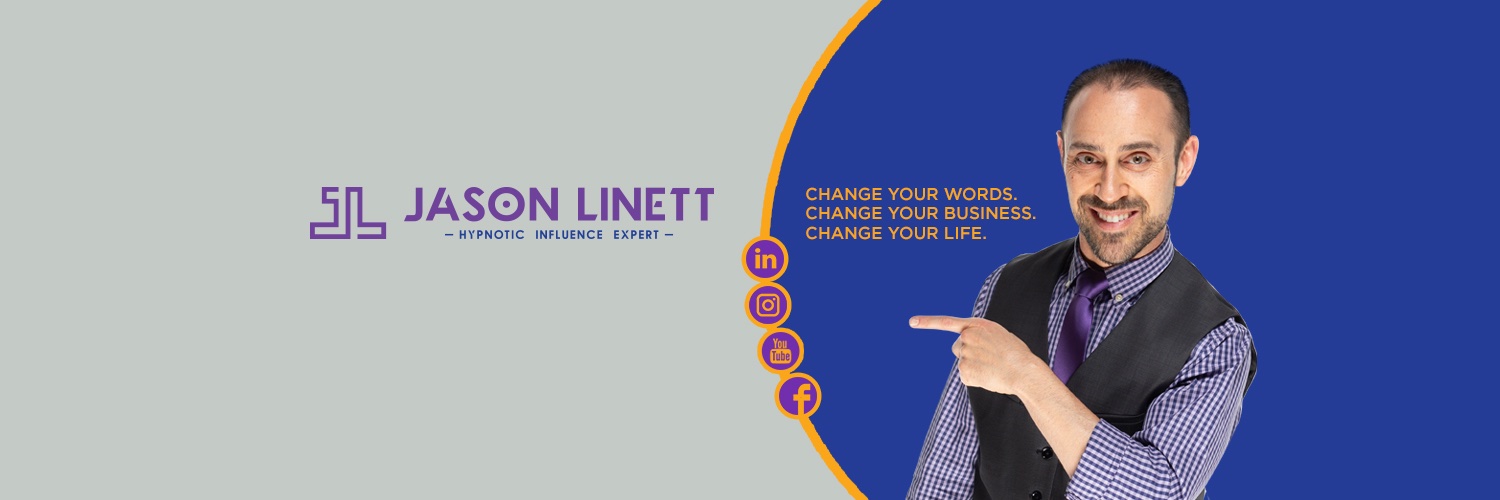 JASON LINETT
— HYPNOTIC INFLUENCE EXPERT —

CHANGE YOUR WORDS.
CHANGE YOUR BUSINESS.
CHANGE YOUR LIFE.

in

You Tube

f